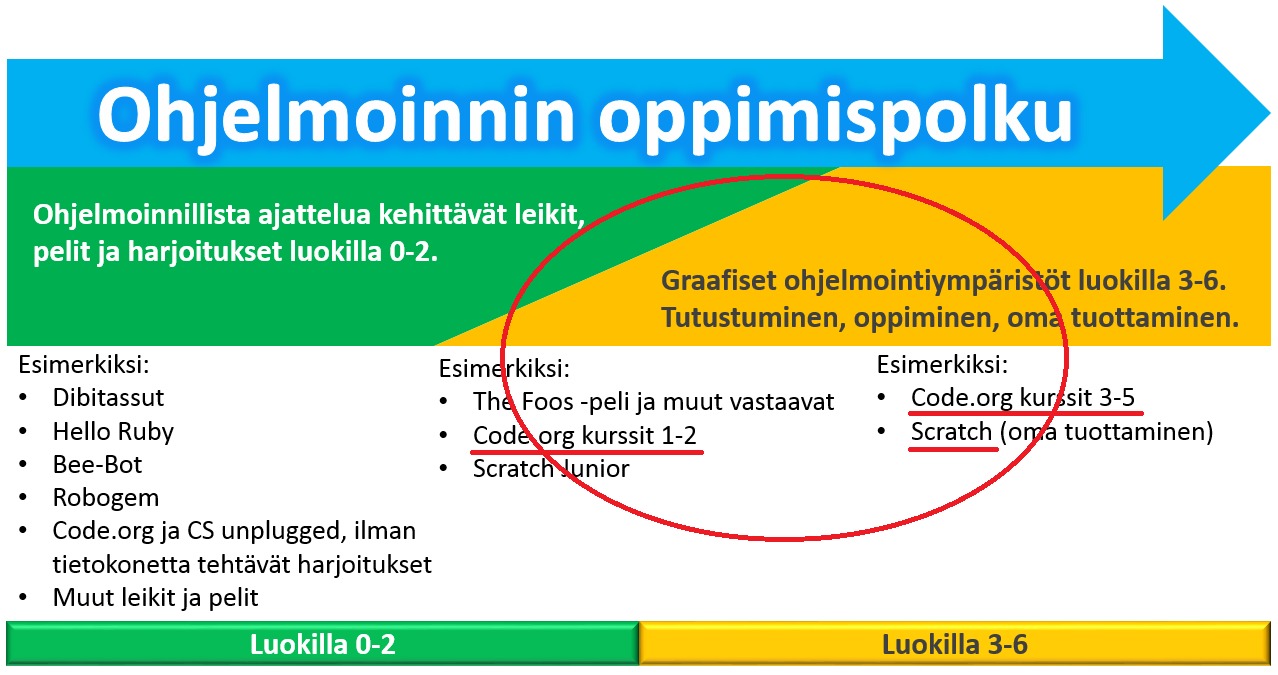 Ohjelmoinnin oppimispolku

Ohjelmoinnillista ajattelua kehittävät leikit, pelit ja harjoitukset luokilla 0-2.

Graafiset ohjelmointiympäristöt luokilla 3-6. Tutustuminen, oppiminen, oma tuottaminen.

Esimerkiksi:
• Dibitassut
• Hello Ruby
• Bee-Bot
• Robogem
• Code.org ja CS unplugged, ilman tietokonetta tehtävät harjoitukset
• Muut leikit ja pelit

Esimerkiksi:
• The Foos -peli ja muut vastaavat
• Code.org kurssit 1-2
• Scratch Junior

Esimerkiksi:
• Code.org kurssit 3-5
• Scratch (oma tuottaminen)

Luokilla 0-2

Luokilla 3-6